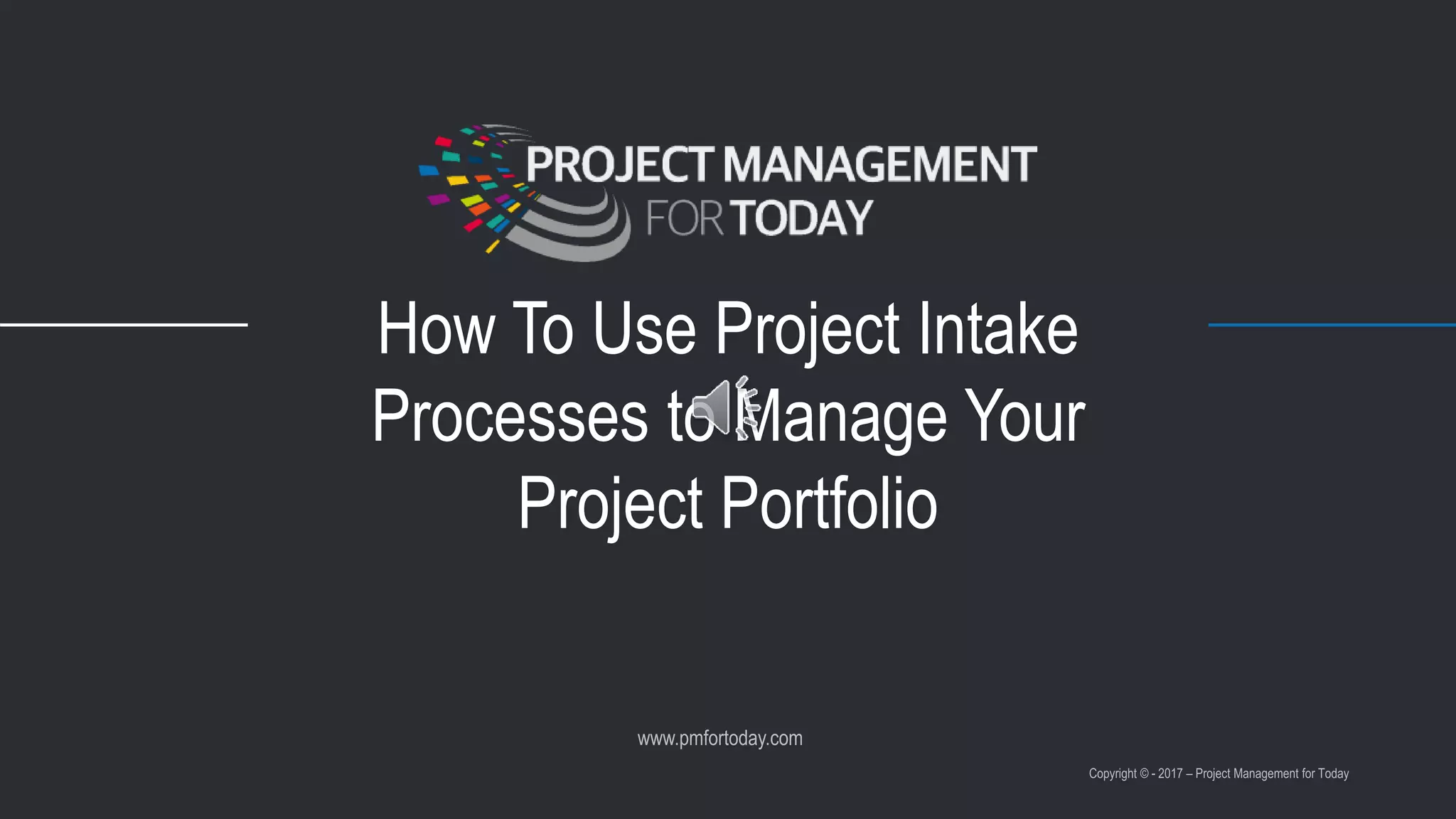 PROJECT MANAGEMENT
FOR TODAY

How To Use Project Intake Processes to Manage Your Project Portfolio

www.pmfortoday.com

Copyright © - 2017 – Project Management for Today